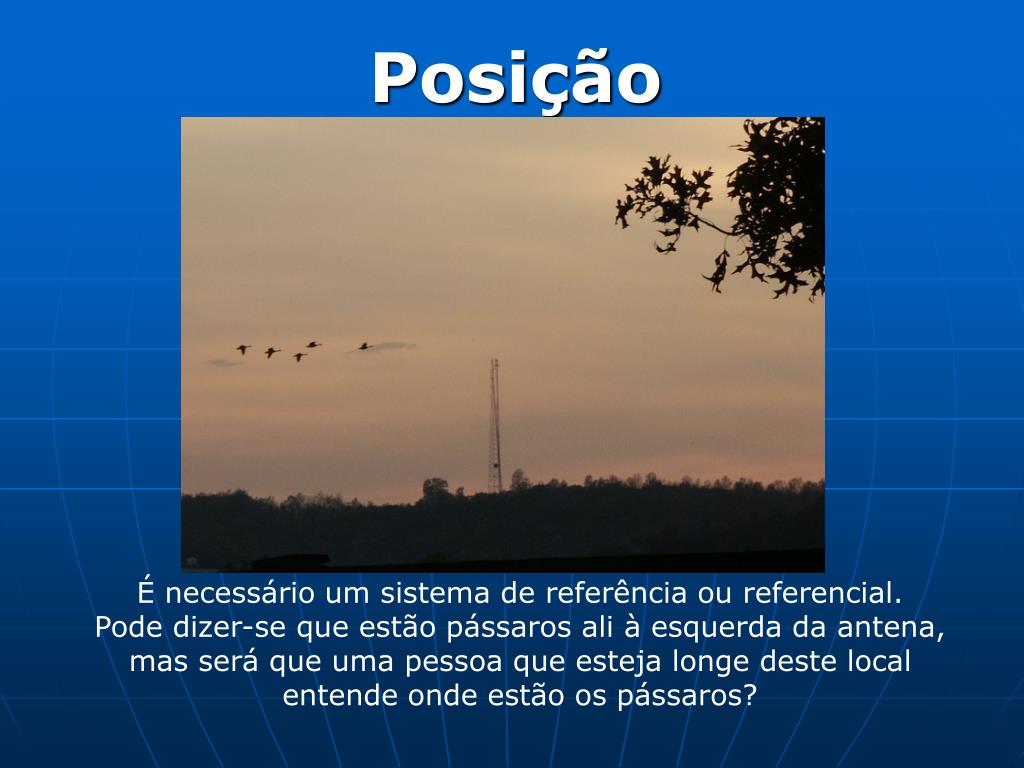 Posição

É necessário um sistema de referência ou referencial. Pode dizer-se que estão pássaros ali à esquerda da antena, mas será que uma pessoa que esteja longe deste local entende onde estão os pássaros?